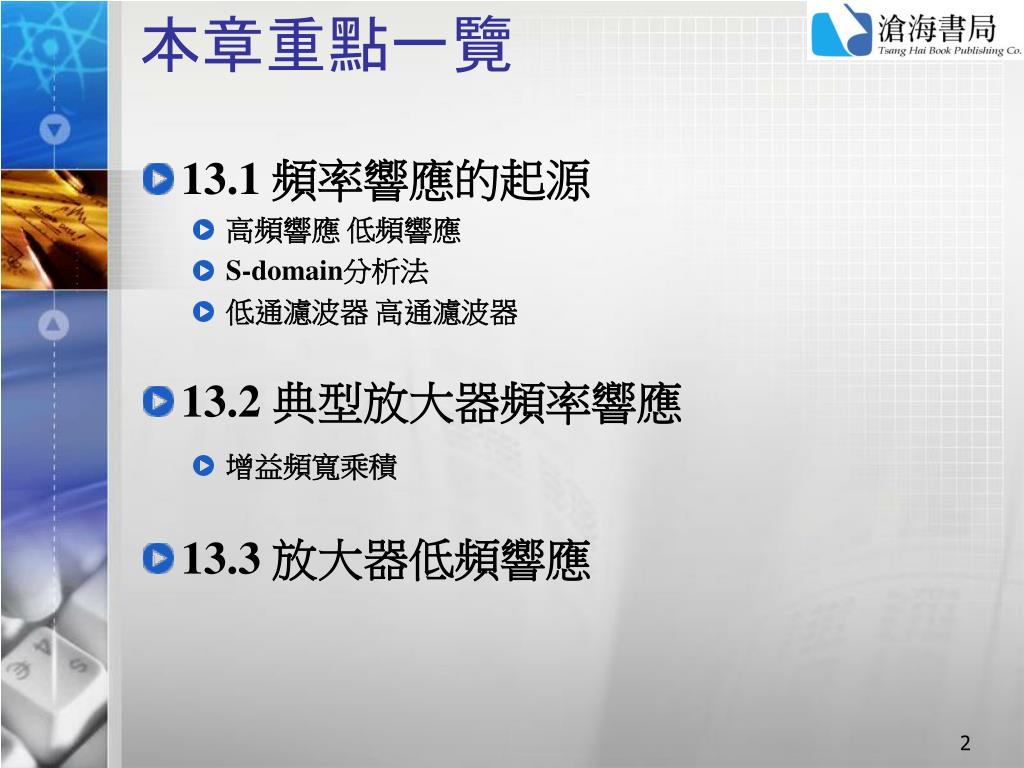 本章重點一覽

滄海書局
Tsang Hai Book Publishing Co.

13.1 頻率響應的起源
高頻響應 低頻響應
S-domain分析法
低通濾波器 高通濾波器

13.2 典型放大器頻率響應
增益頻寬乘積

13.3 放大器低頻響應

2